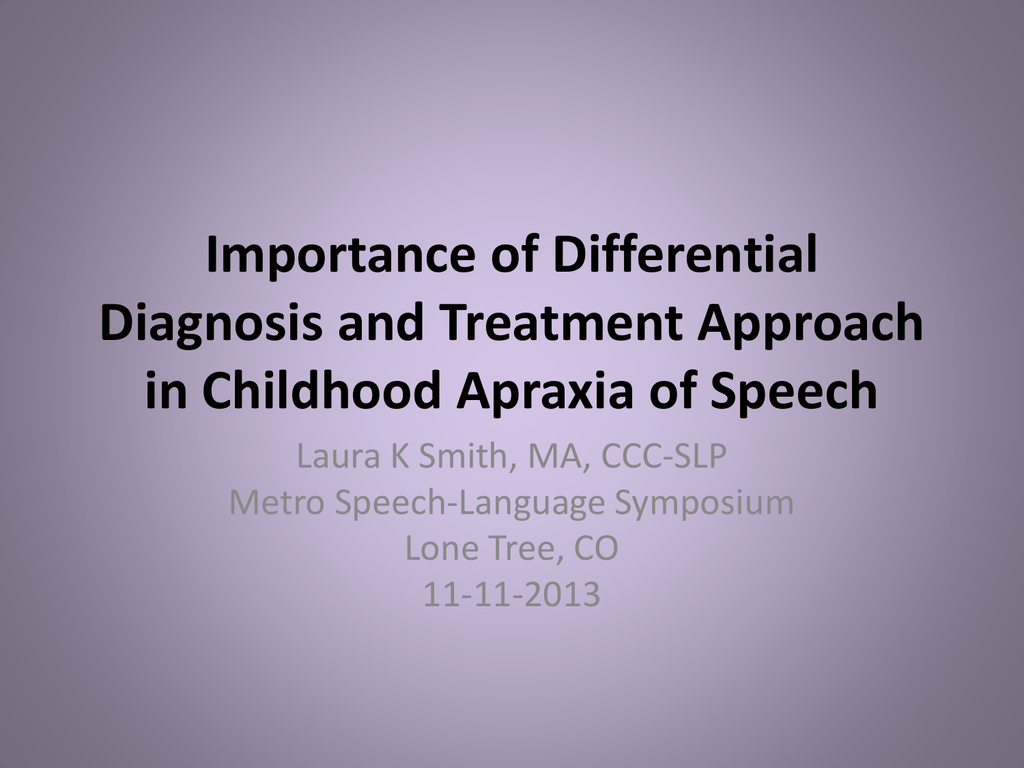 Importance of Differential Diagnosis and Treatment Approach in Childhood Apraxia of Speech

Laura K Smith, MA, CCC-SLP
Metro Speech-Language Symposium
Lone Tree, CO
11-11-2013